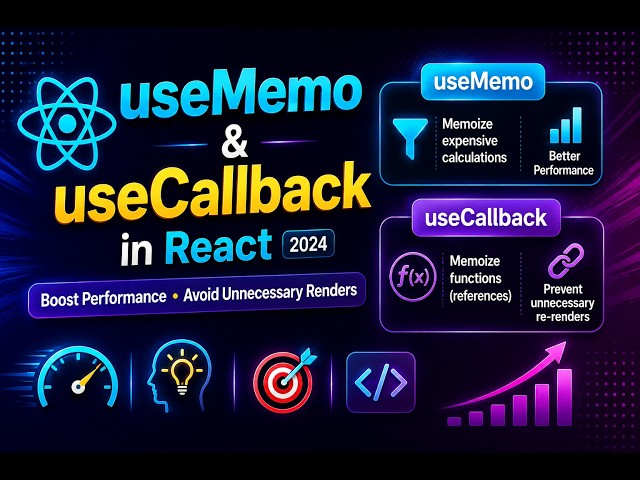 useMemo & useCallback in React 2024

Boost Performance • Avoid Unnecessary Renders

useMemo

Memoize expensive calculations

Better Performance

useCallback

$f(x)$

Memoize functions (references)

Prevent unnecessary re-renders

</>